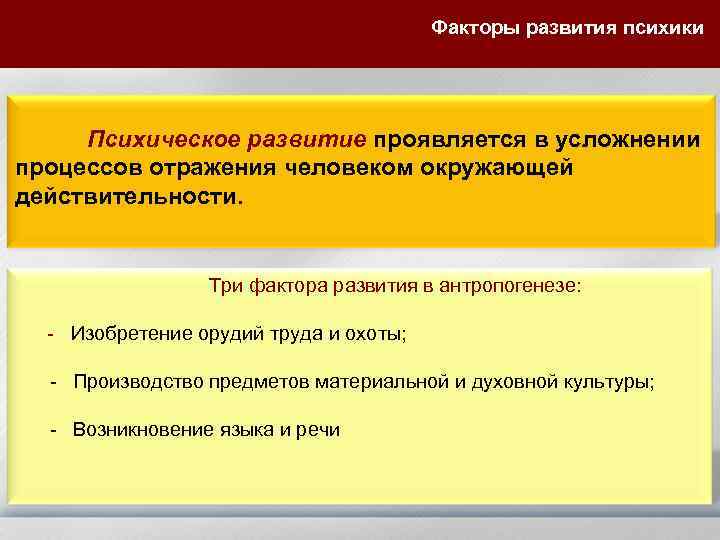 Факторы развития психики

Психическое развитие проявляется в усложнении процессов отражения человеком окружающей действительности.

Три фактора развития в антропогенезе:

- Изобретение орудий труда и охоты;

- Производство предметов материальной и духовной культуры;

- Возникновение языка и речи